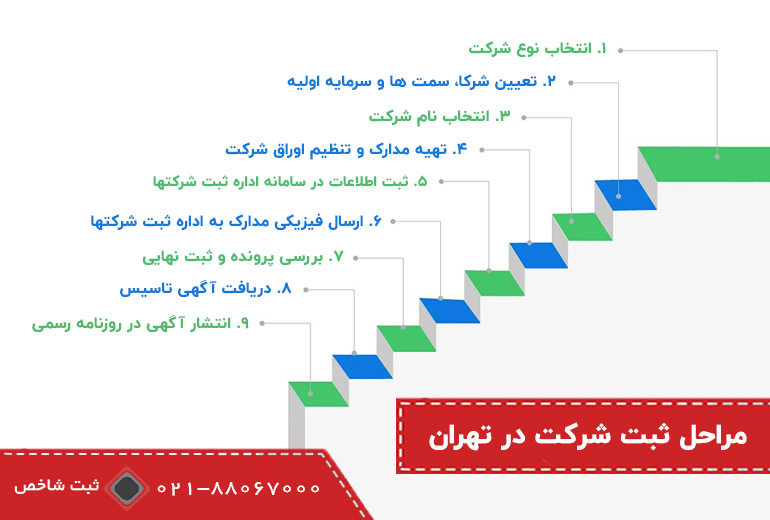 ۱. انتخاب نوع شرکت

۲. تعیین شرکا، سمت ها و سرمایه اولیه

۳. انتخاب نام شرکت

۴. تهیه مدارک و تنظیم اوراق شرکت

۵. ثبت اطلاعات در سامانه اداره ثبت شرکتها

۶. ارسال فیزیکی مدارک به اداره ثبت شرکتها

۷. بررسی پرونده و ثبت نهایی

۸. دریافت آگهی تاسیس

۹. انتشار آگهی در روزنامه رسمی

مراحل ثبت شرکت در تهران

ثبت شاخص ۰۲۱-۸۸۰۶۷۰۰۰